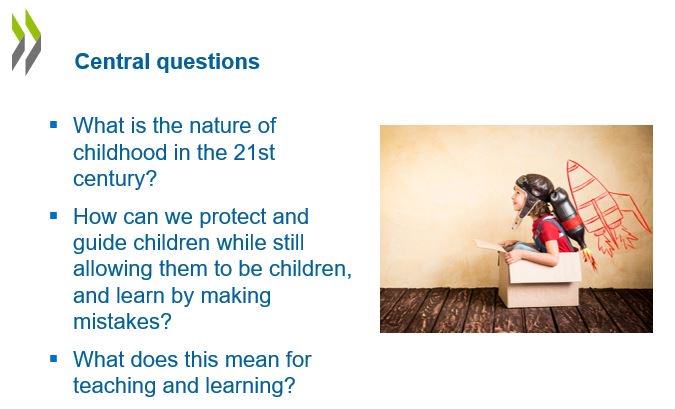 Central questions

▪ What is the nature of childhood in the 21st century?

▪ How can we protect and guide children while still allowing them to be children, and learn by making mistakes?

▪ What does this mean for teaching and learning?